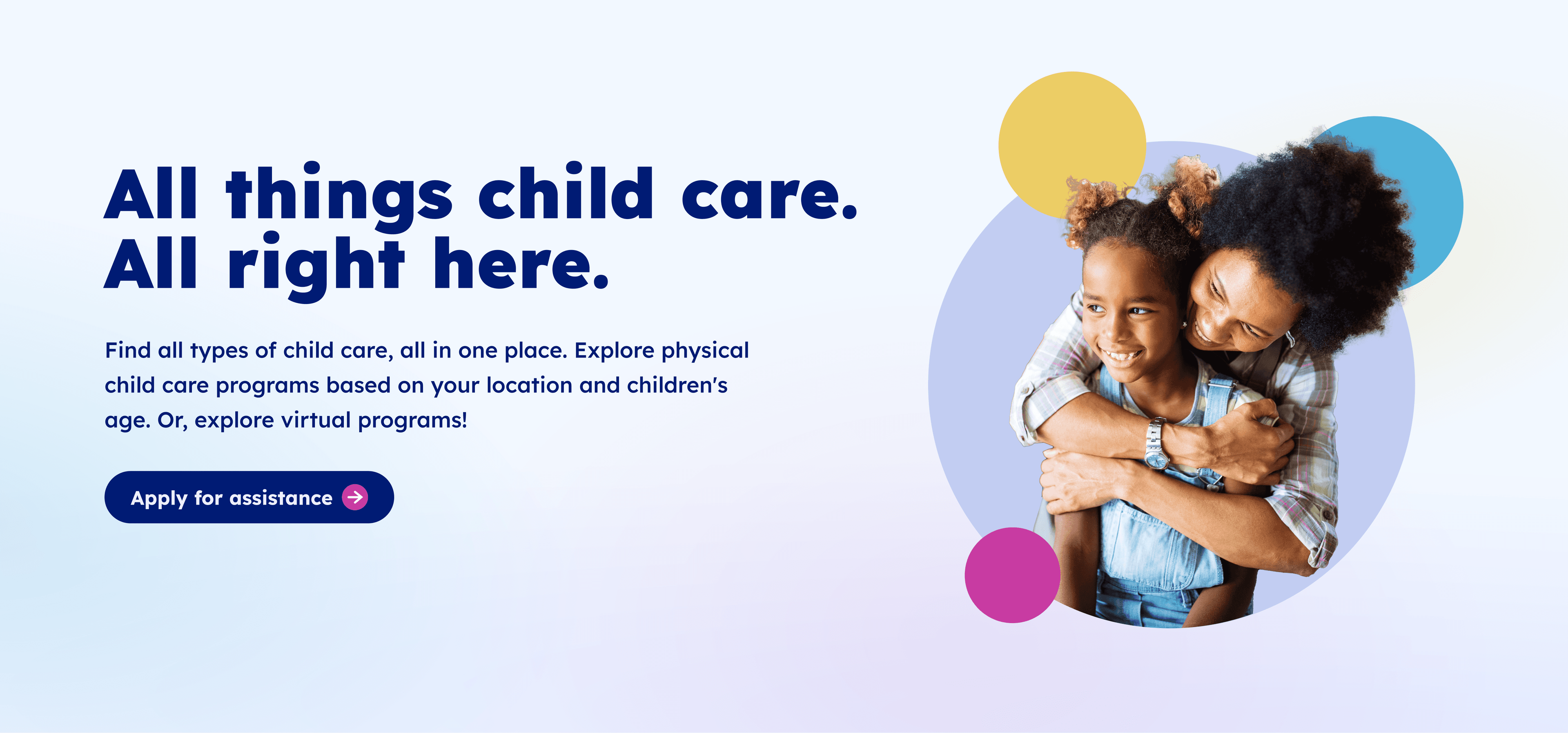 All things child care.
All right here.

Find all types of child care, all in one place. Explore physical child care programs based on your location and children's age. Or, explore virtual programs!

Apply for assistance